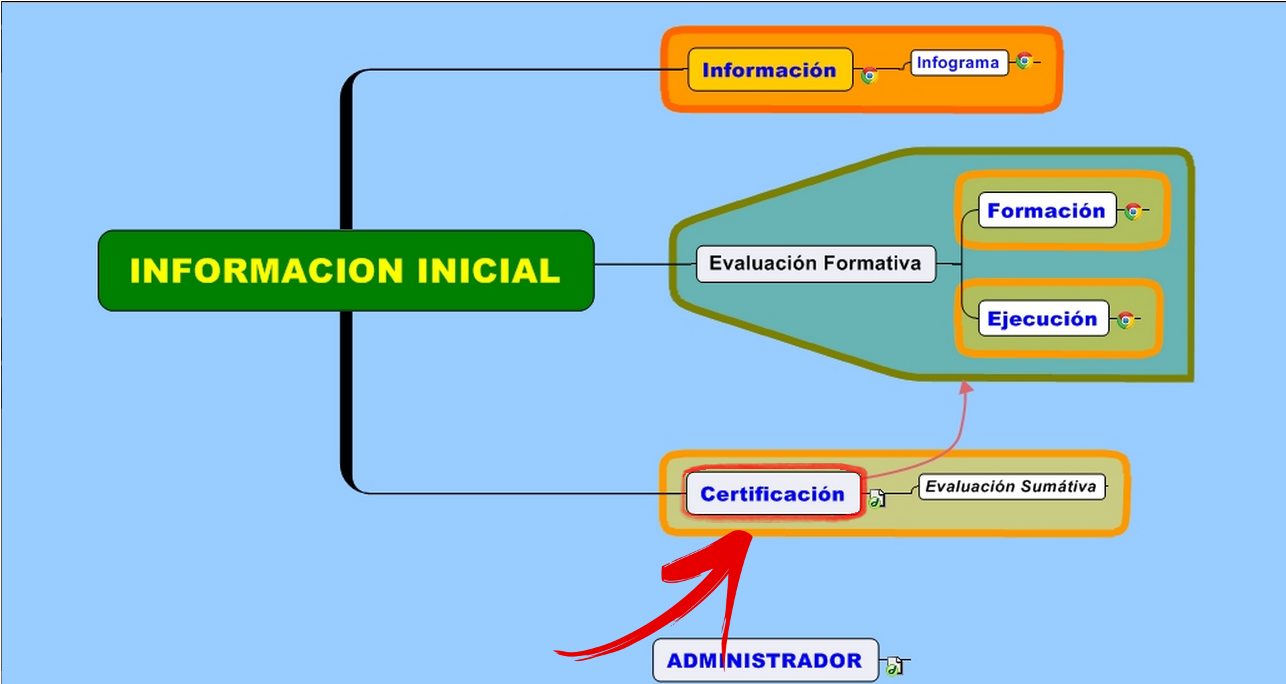 INFORMACION INICIAL

Información

Infograma

Evaluación Formativa

Formación

Ejecución

Certificación

Evaluación Sumátiva

ADMINISTRADOR